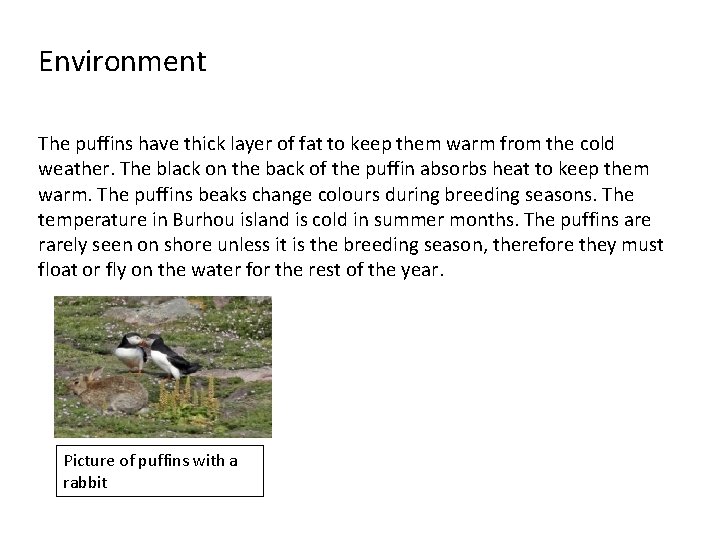 Environment

The puffins have thick layer of fat to keep them warm from the cold weather. The black on the back of the puffin absorbs heat to keep them warm. The puffins beaks change colours during breeding seasons. The temperature in Burhou island is cold in summer months. The puffins are rarely seen on shore unless it is the breeding season, therefore they must float or fly on the water for the rest of the year.

Picture of puffins with a rabbit